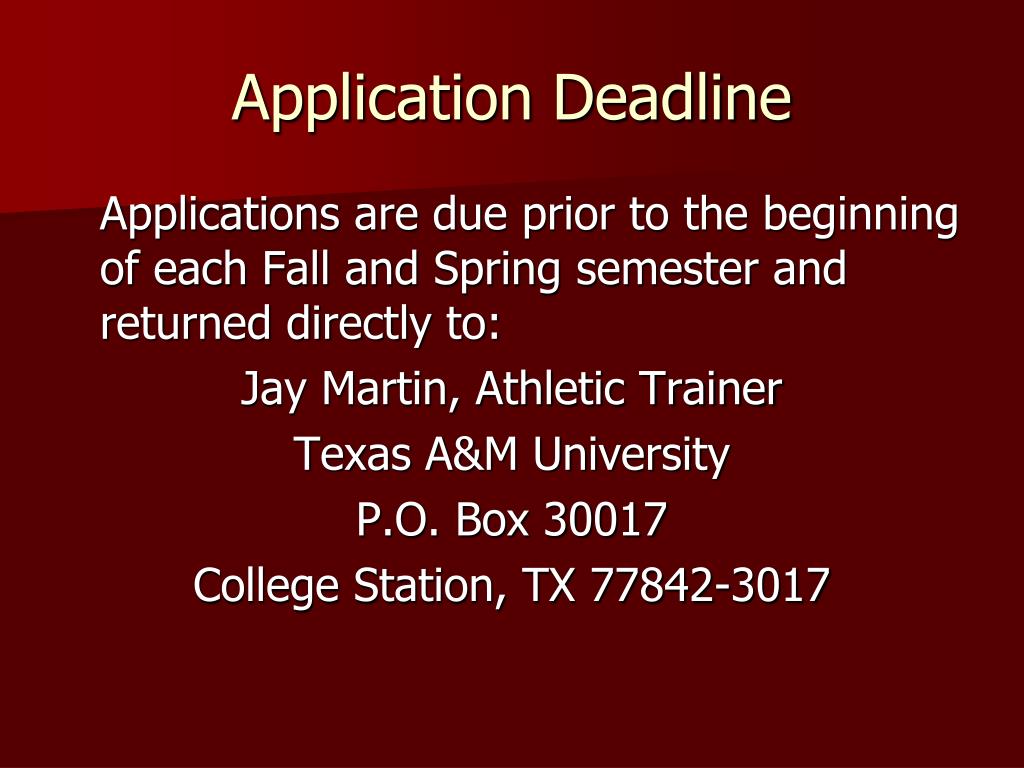 Application Deadline

Applications are due prior to the beginning of each Fall and Spring semester and returned directly to:

Jay Martin, Athletic Trainer
Texas A&M University
P.O. Box 30017
College Station, TX 77842-3017